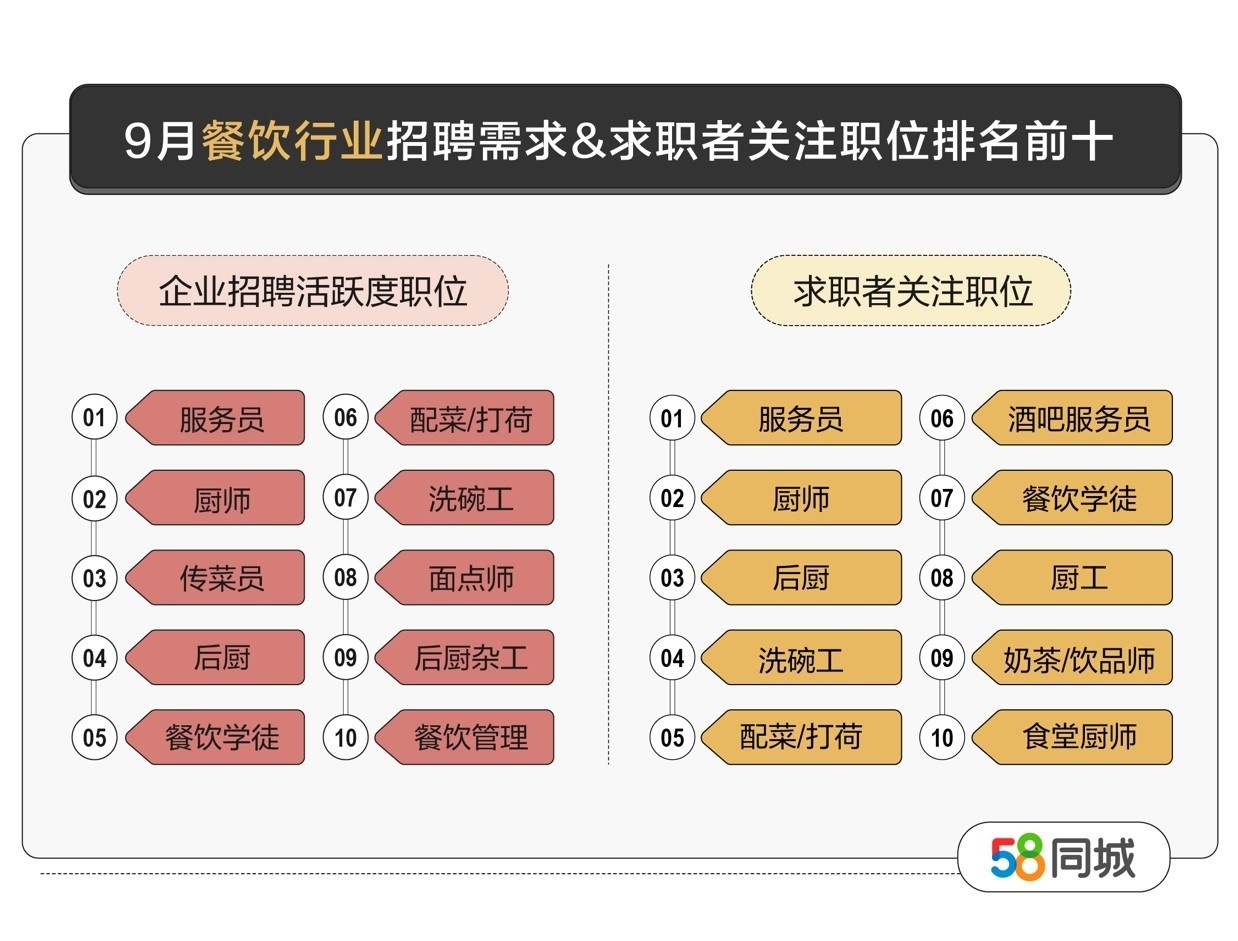 9月餐饮行业招聘需求&求职者关注职位排名前十

企业招聘活跃度职位

01 服务员
02 厨师
03 传菜员
04 后厨
05 餐饮学徒
06 配菜/打荷
07 洗碗工
08 面点师
09 后厨杂工
10 餐饮管理

求职者关注职位

01 服务员
02 厨师
03 后厨
04 洗碗工
05 配菜/打荷
06 酒吧服务员
07 餐饮学徒
08 厨工
09 奶茶/饮品师
10 食堂厨师

58同城